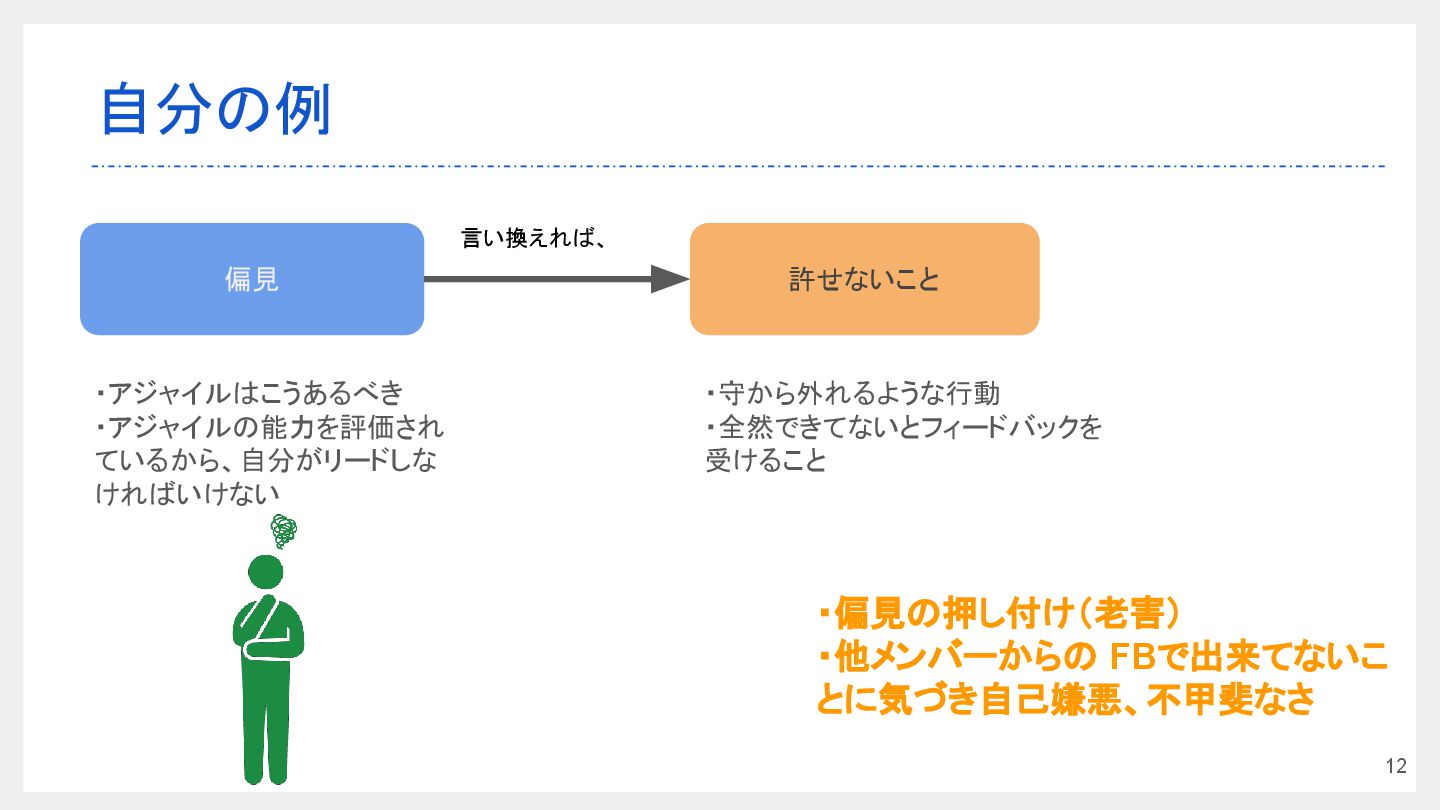 自分の例

偏見

言い換えれば、

許せないこと

・アジャイルはこうあるべき
・アジャイルの能力を評価されているから、自分がリードしなければいけない

・守から外れるような行動
・全然できてないとフィードバックを受けること

・偏見の押し付け（老害）
・他メンバーからの FBで出来てないことに気づき自己嫌悪、不甲斐なさ

12